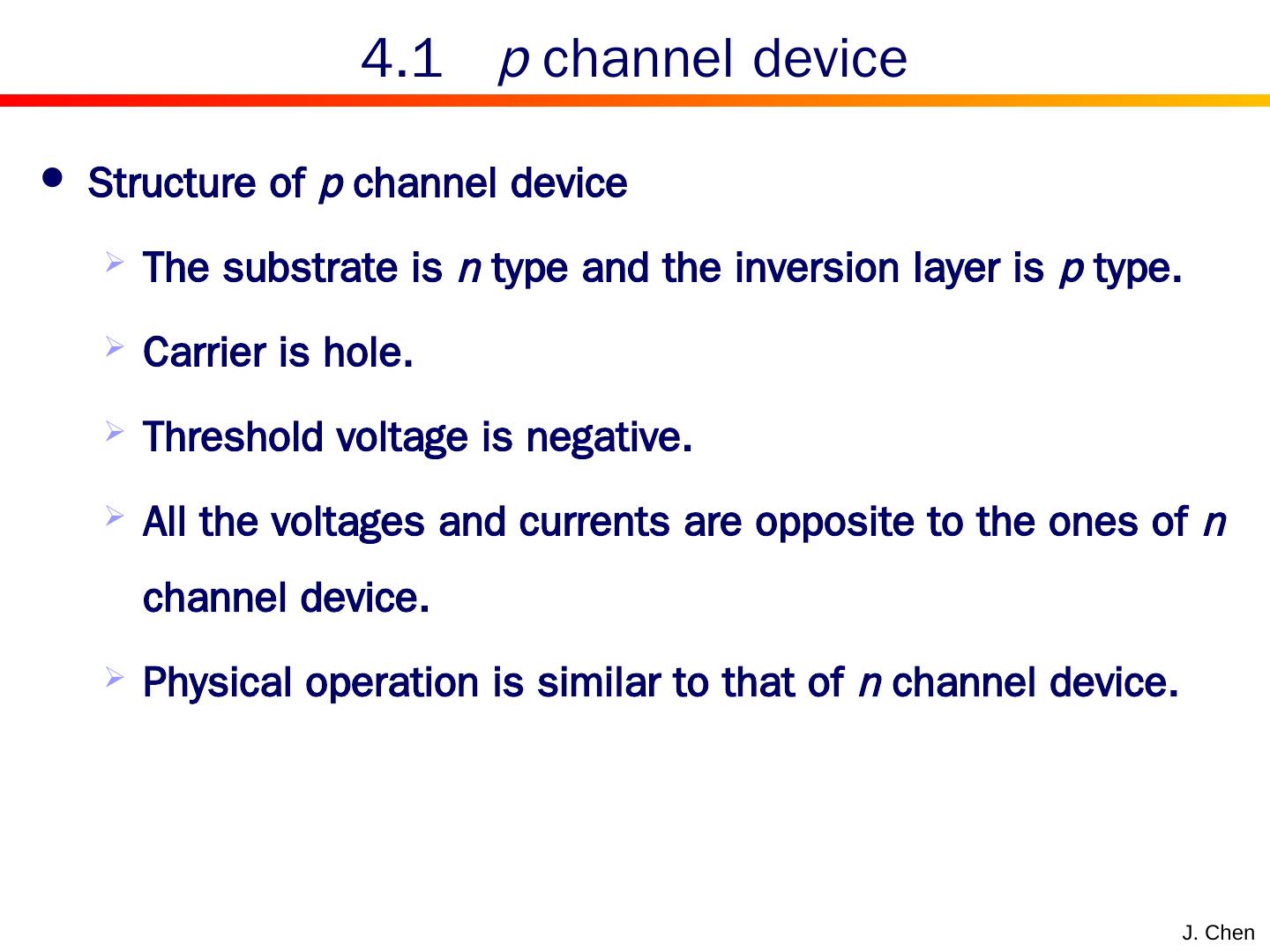 4.1 p channel device

• Structure of p channel device

➢ The substrate is n type and the inversion layer is p type.

➢ Carrier is hole.

➢ Threshold voltage is negative.

➢ All the voltages and currents are opposite to the ones of n channel device.

➢ Physical operation is similar to that of n channel device.

J. Chen